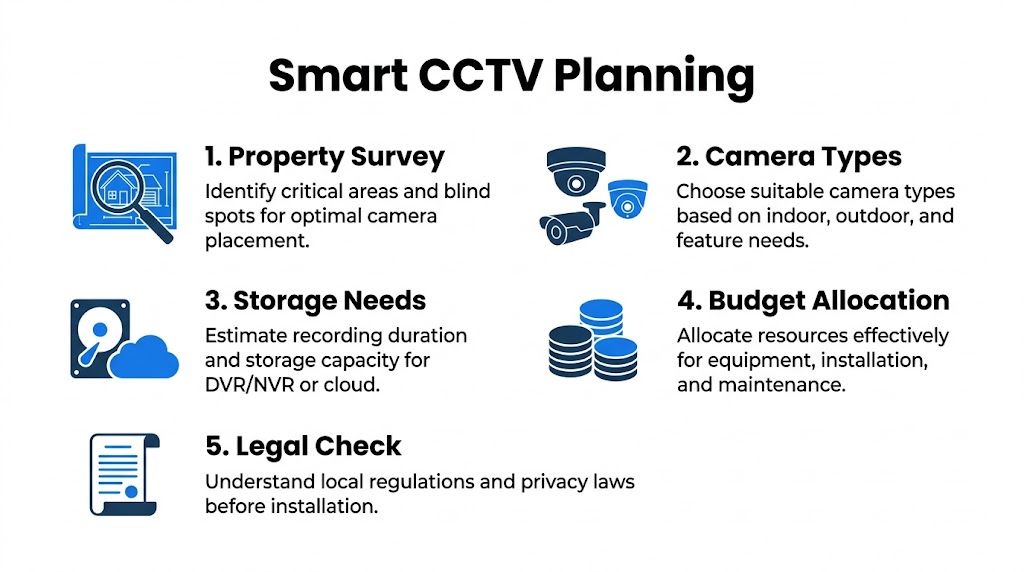 Smart CCTV Planning

1. Property Survey
Identify critical areas and blind spots for optimal camera placement.

2. Camera Types
Choose suitable camera types based on indoor, outdoor, and feature needs.

3. Storage Needs
Estimate recording duration and storage capacity for DVR/NVR or cloud.

4. Budget Allocation
Allocate resources effectively for equipment, installation, and maintenance.

5. Legal Check
Understand local regulations and privacy laws before installation.